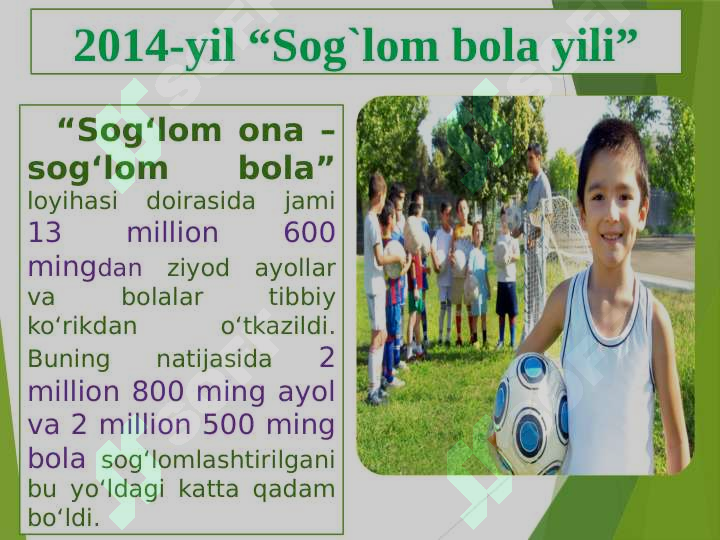 2014-yil “Sog`lom bola yili”

“Sog‘lom ona – sog‘lom bola” loyihasi doirasida jami 13 million 600 mingdan ziyod ayollar va bolalar tibbiy ko‘rikdan o‘tkazildi. Buning natijasida 2 million 800 ming ayol va 2 million 500 ming bola sog‘lomlashtirilgani bu yo‘ldagi katta qadam bo‘ldi.